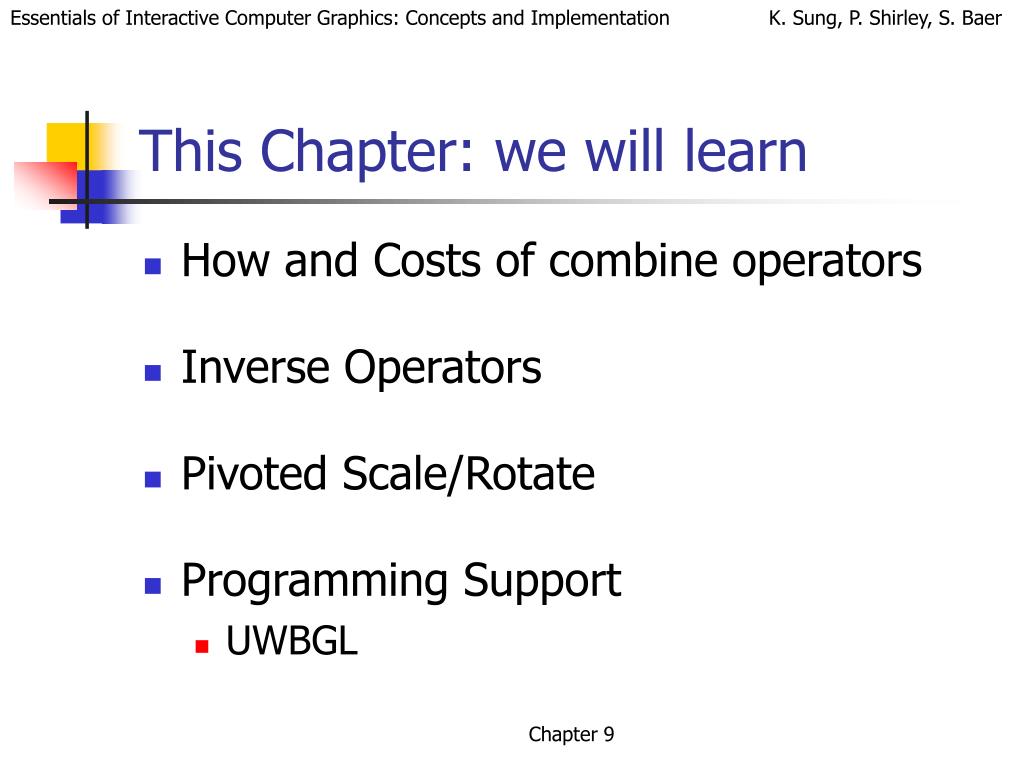 Essentials of Interactive Computer Graphics: Concepts and Implementation

K. Sung, P. Shirley, S. Baer

This Chapter: we will learn

- How and Costs of combine operators
- Inverse Operators
- Pivoted Scale/Rotate
- Programming Support
  - UWBGL

Chapter 9